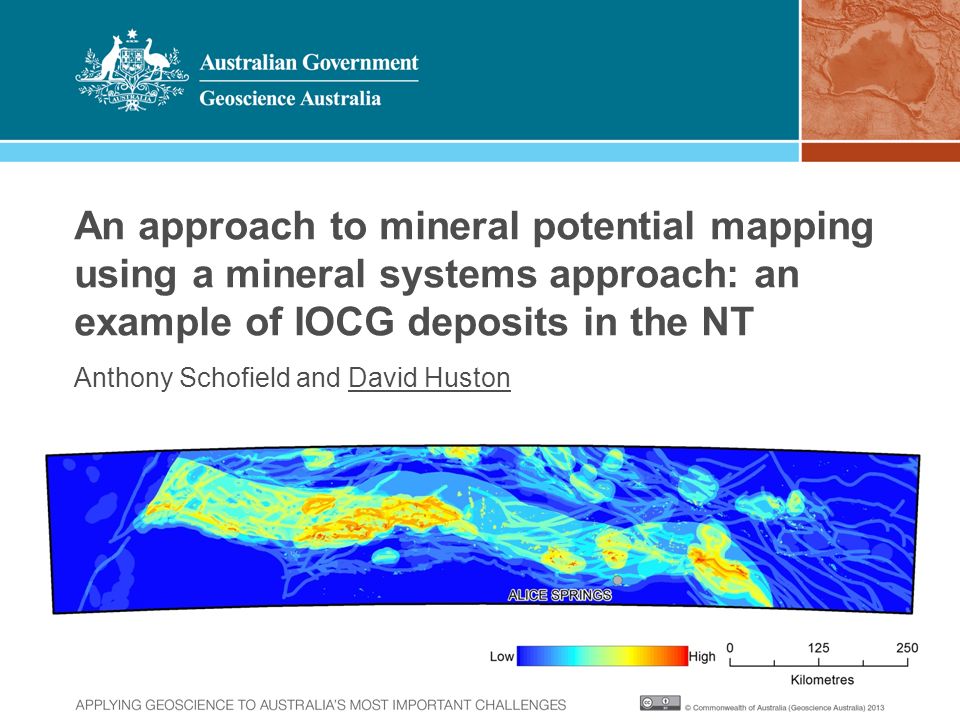 Australian Government
Geoscience Australia

An approach to mineral potential mapping using a mineral systems approach: an example of IOCG deposits in the NT

Anthony Schofield and David Huston

ALICE SPRINGS

Low High

0 125 250
Kilometres

APPLYING GEOSCIENCE TO AUSTRALIA'S MOST IMPORTANT CHALLENGES

© Commonwealth of Australia (Geoscience Australia) 2013